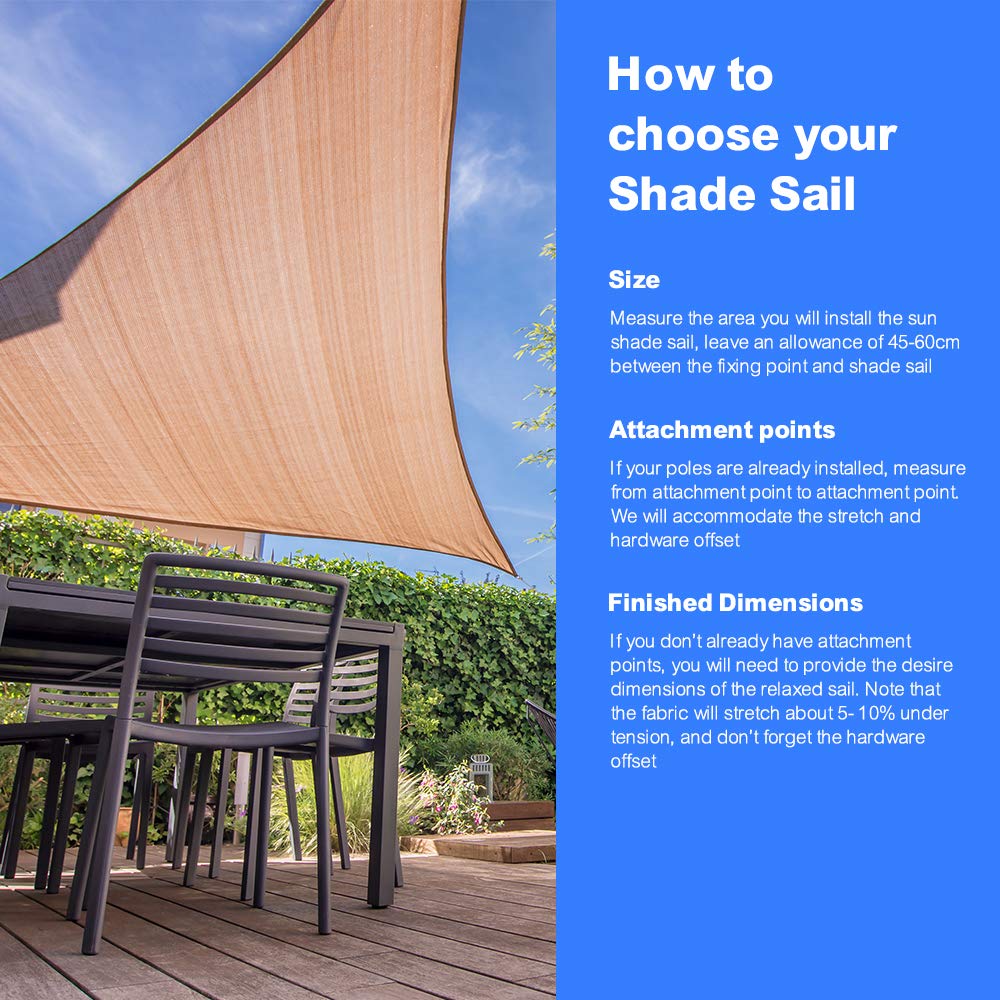 How to choose your Shade Sail

Size

Measure the area you will install the sun shade sail, leave an allowance of 45-60cm between the fixing point and shade sail

Attachment points

If your poles are already installed, measure from attachment point to attachment point. We will accommodate the stretch and hardware offset

Finished Dimensions

If you don't already have attachment points, you will need to provide the desire dimensions of the relaxed sail. Note that the fabric will stretch about 5- 10% under tension, and don't forget the hardware offset